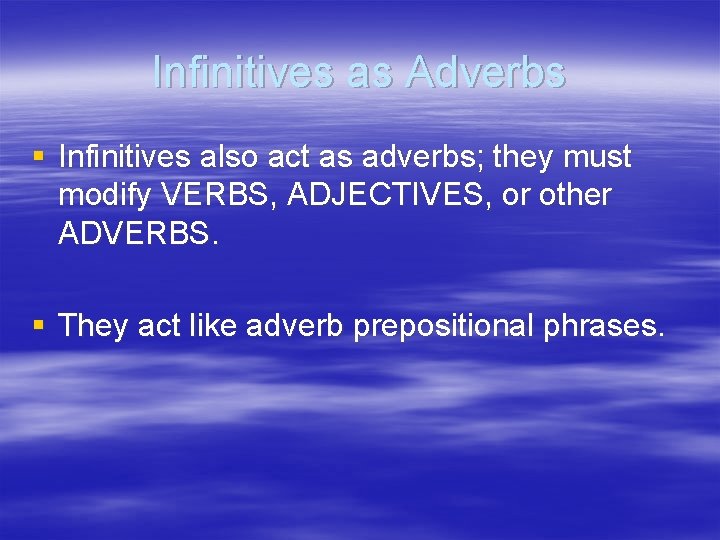 Infinitives as Adverbs

▪ Infinitives also act as adverbs; they must modify VERBS, ADJECTIVES, or other ADVERBS.

▪ They act like adverb prepositional phrases.